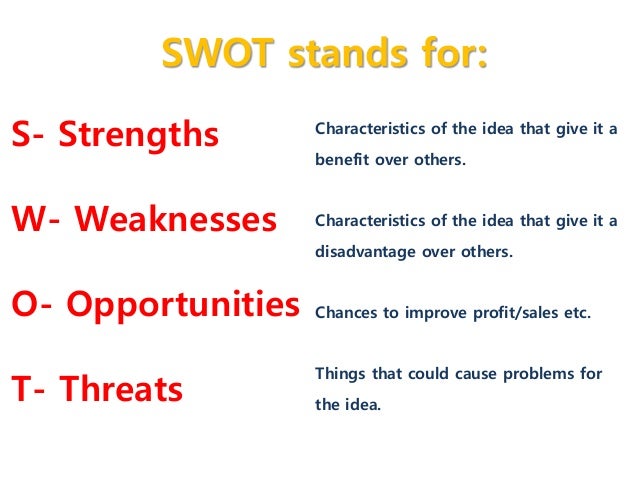 SWOT stands for:

S- Strengths

Characteristics of the idea that give it a benefit over others.

W- Weaknesses

Characteristics of the idea that give it a disadvantage over others.

O- Opportunities

Chances to improve profit/sales etc.

T- Threats

Things that could cause problems for the idea.